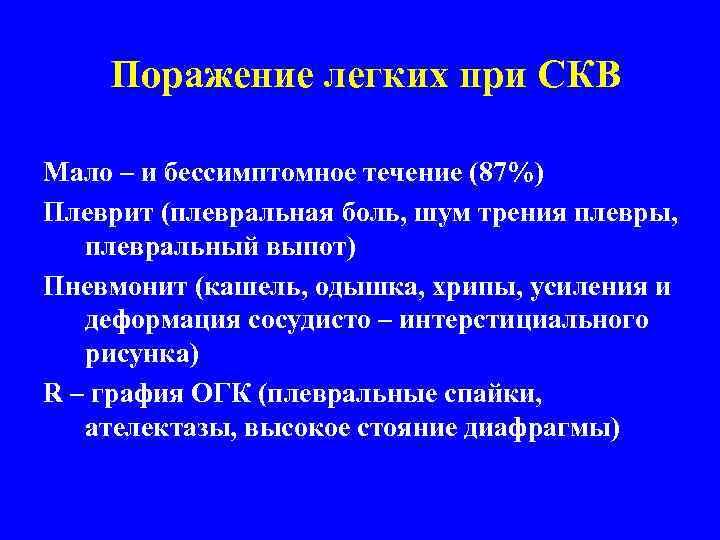 Поражение легких при СКВ

Мало – и бессимптомное течение (87%)

Плеврит (плевральная боль, шум трения плевры, плевральный выпот)

Пневмонит (кашель, одышка, хрипы, усиления и деформация сосудисто – интерстициального рисунка)

R – графия ОГК (плевральные спайки, ателектазы, высокое стояние диафрагмы)